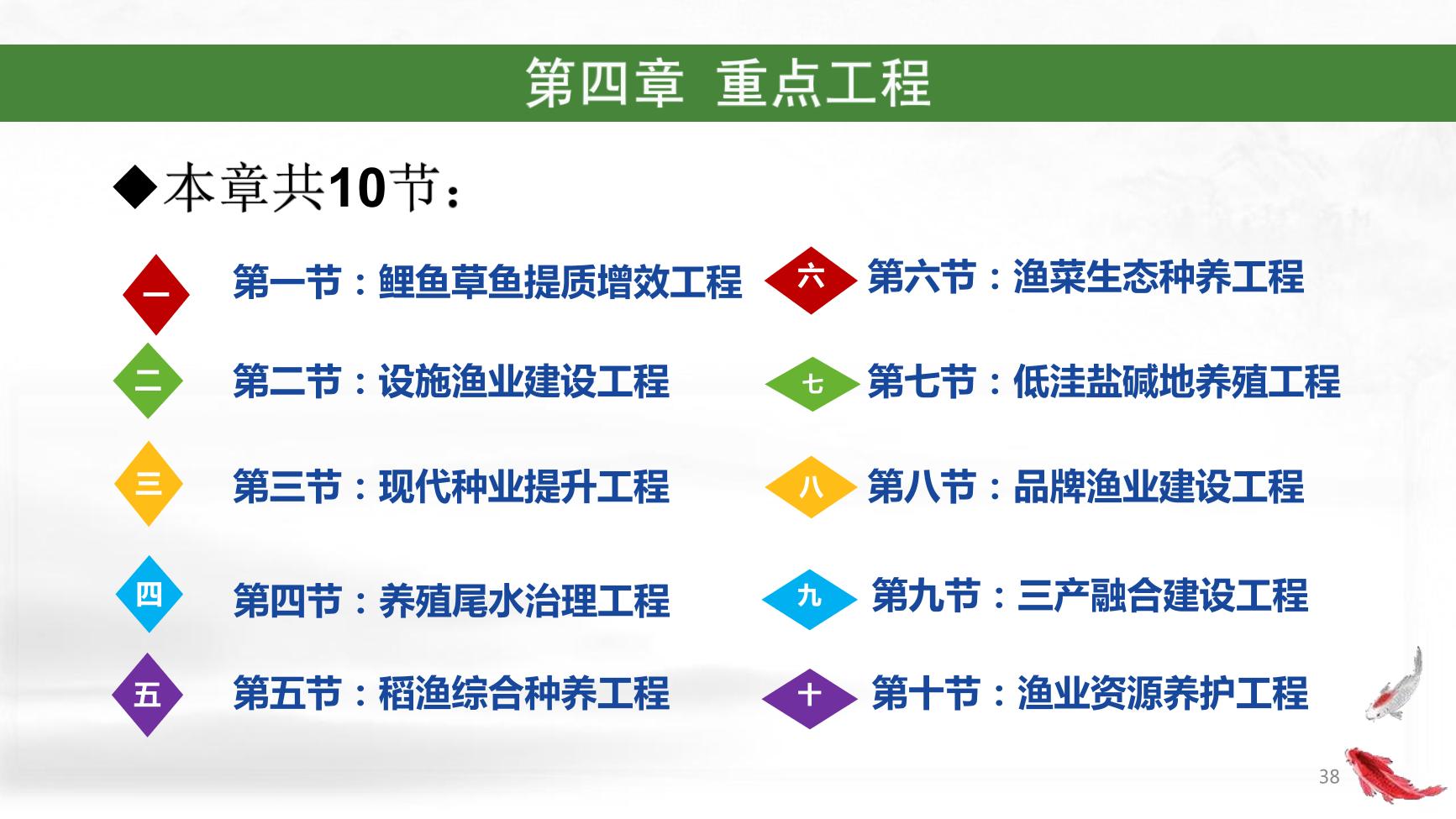 第四章 重点工程

◆本章共10节：

一 第一节：鲤鱼草鱼提质增效工程

二 第二节：设施渔业建设工程

三 第三节：现代种业提升工程

四 第四节：养殖尾水治理工程

五 第五节：稻渔综合种养工程

六 第六节：渔菜生态种养工程

七 第七节：低洼盐碱地养殖工程

八 第八节：品牌渔业建设工程

九 第九节：三产融合建设工程

十 第十节：渔业资源养护工程

38